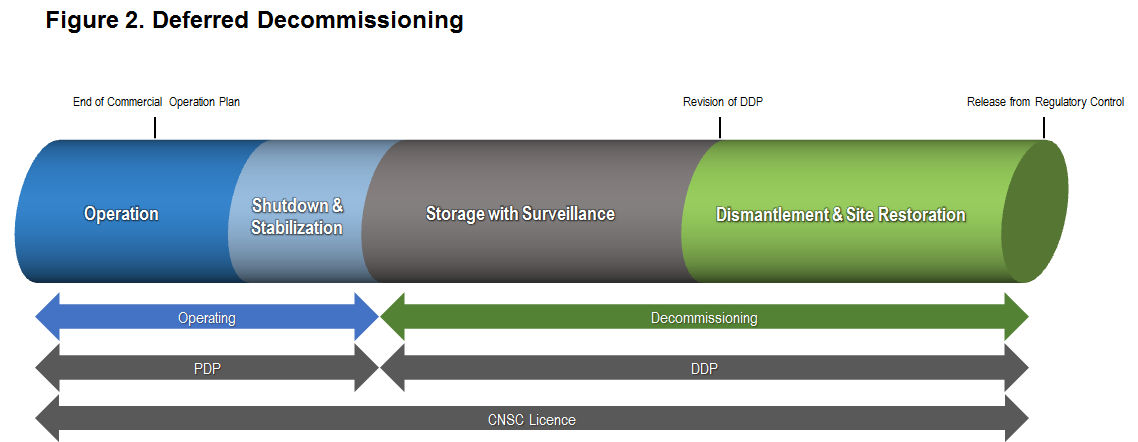 Figure 2. Deferred Decommissioning

End of Commercial Operation Plan

Revision of DDP

Release from Regulatory Control

Operation

Shutdown & Stabilization

Storage with Surveillance

Dismantlement & Site Restoration

Operating

Decommissioning

PDP

DDP

CNSC Licence